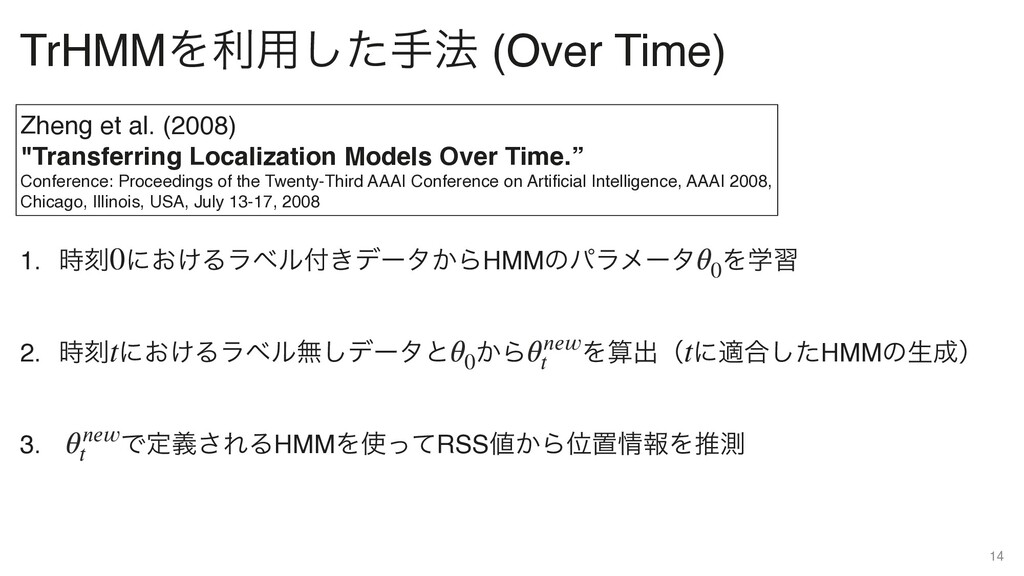 TrHMMを利用した手法 (Over Time)

Zheng et al. (2008)
"Transferring Localization Models Over Time.”
Conference: Proceedings of the Twenty-Third AAAI Conference on Artificial Intelligence, AAAI 2008, Chicago, Illinois, USA, July 13-17, 2008

1. 時刻$0$におけるラベル付きデータからHMMのパラメータ$\theta_0$を学習

2. 時刻$t$におけるラベル無しデータと$\theta_0$から$\theta_t^{new}$を算出（$t$に適合したHMMの生成）

3. $\theta_t^{new}$で定義されるHMMを使ってRSS値から位置情報を推測

14